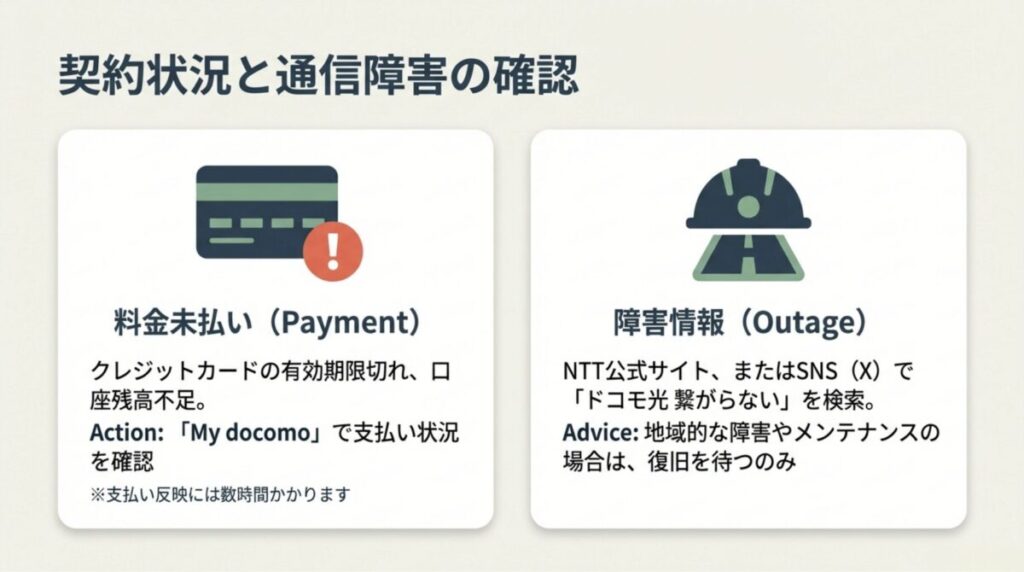 契約状況と通信障害の確認

料金未払い（Payment）

クレジットカードの有効期限切れ、口座残高不足。

Action: 「My docomo」で支払い状況を確認

※支払い反映には数時間かかります

障害情報（Outage）

NTT公式サイト、またはSNS（X）で「ドコモ光 繋がらない」を検索。

Advice: 地域的な障害やメンテナンスの場合は、復旧を待つのみ